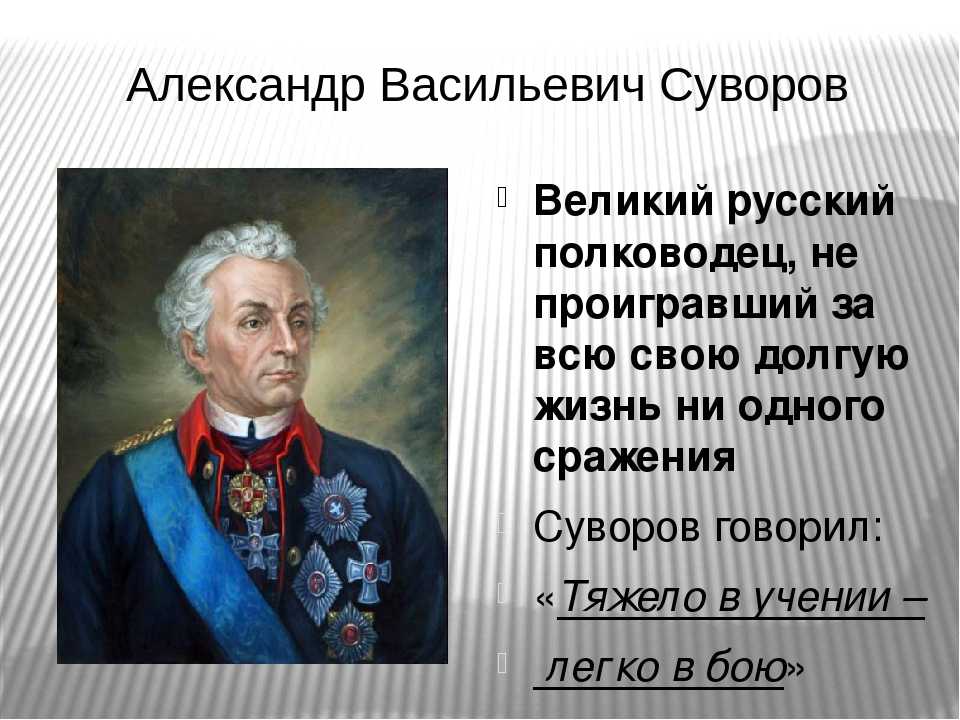 Александр Васильевич Суворов

Великий русский полководец, не проигравший за всю свою долгую жизнь ни одного сражения

Суворов говорил:

«Тяжело в учении –

легко в бою»